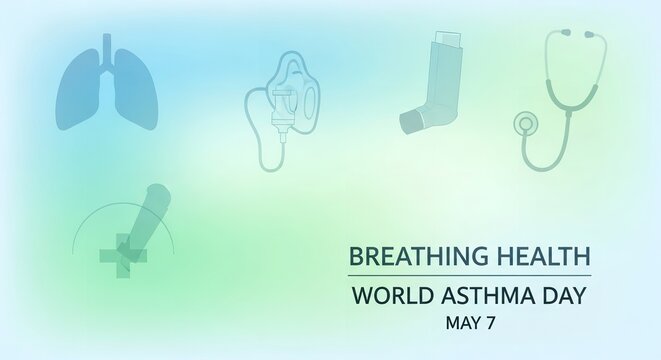 BREATHING HEALTH

WORLD ASTHMA DAY

MAY 7